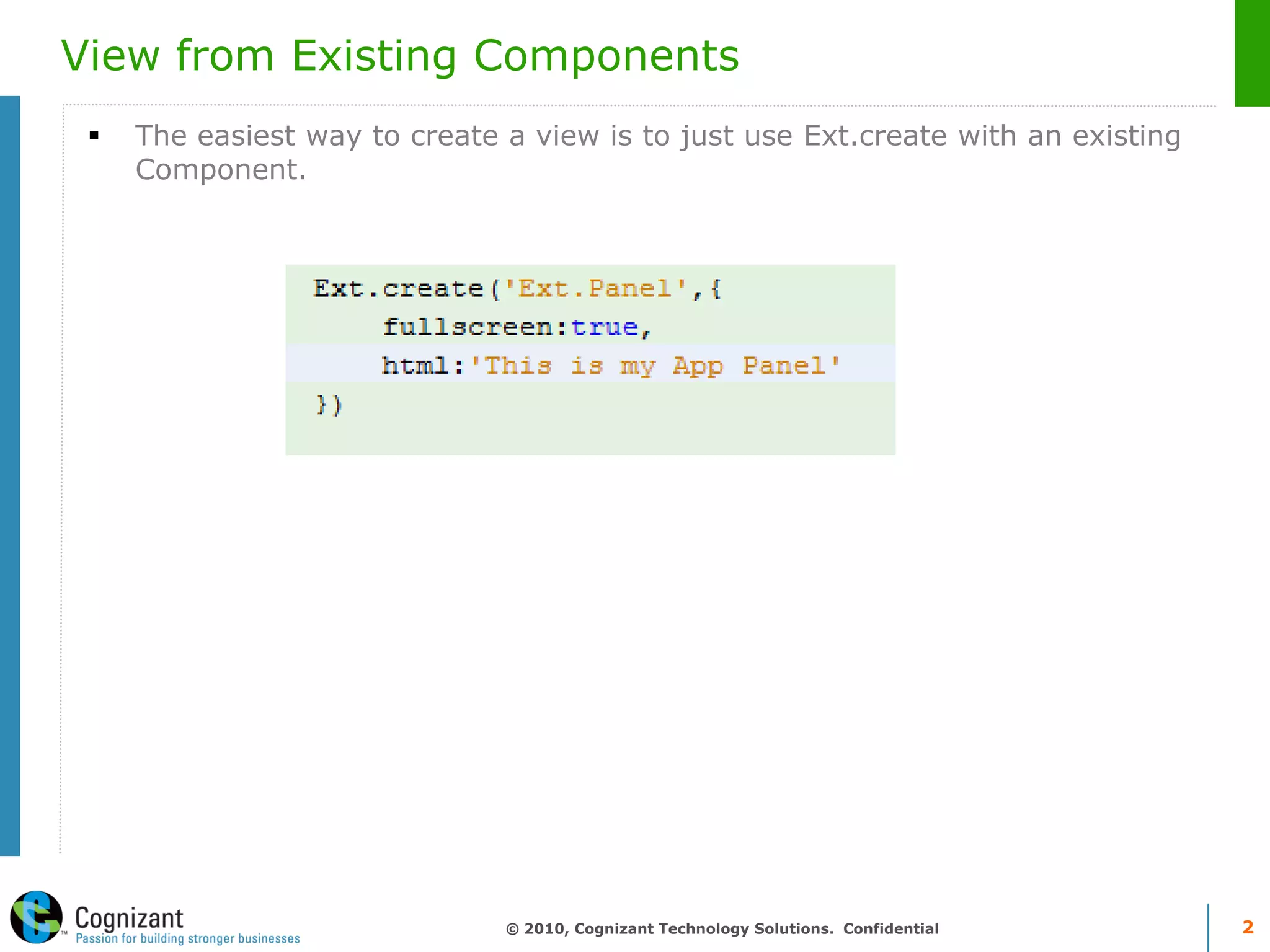 View from Existing Components

▪ The easiest way to create a view is to just use Ext.create with an existing Component.

Ext.create('Ext.Panel',{
    fullscreen:true,
    html:'This is my App Panel'
})

Cognizant
Passion for building stronger businesses

© 2010, Cognizant Technology Solutions. Confidential

2